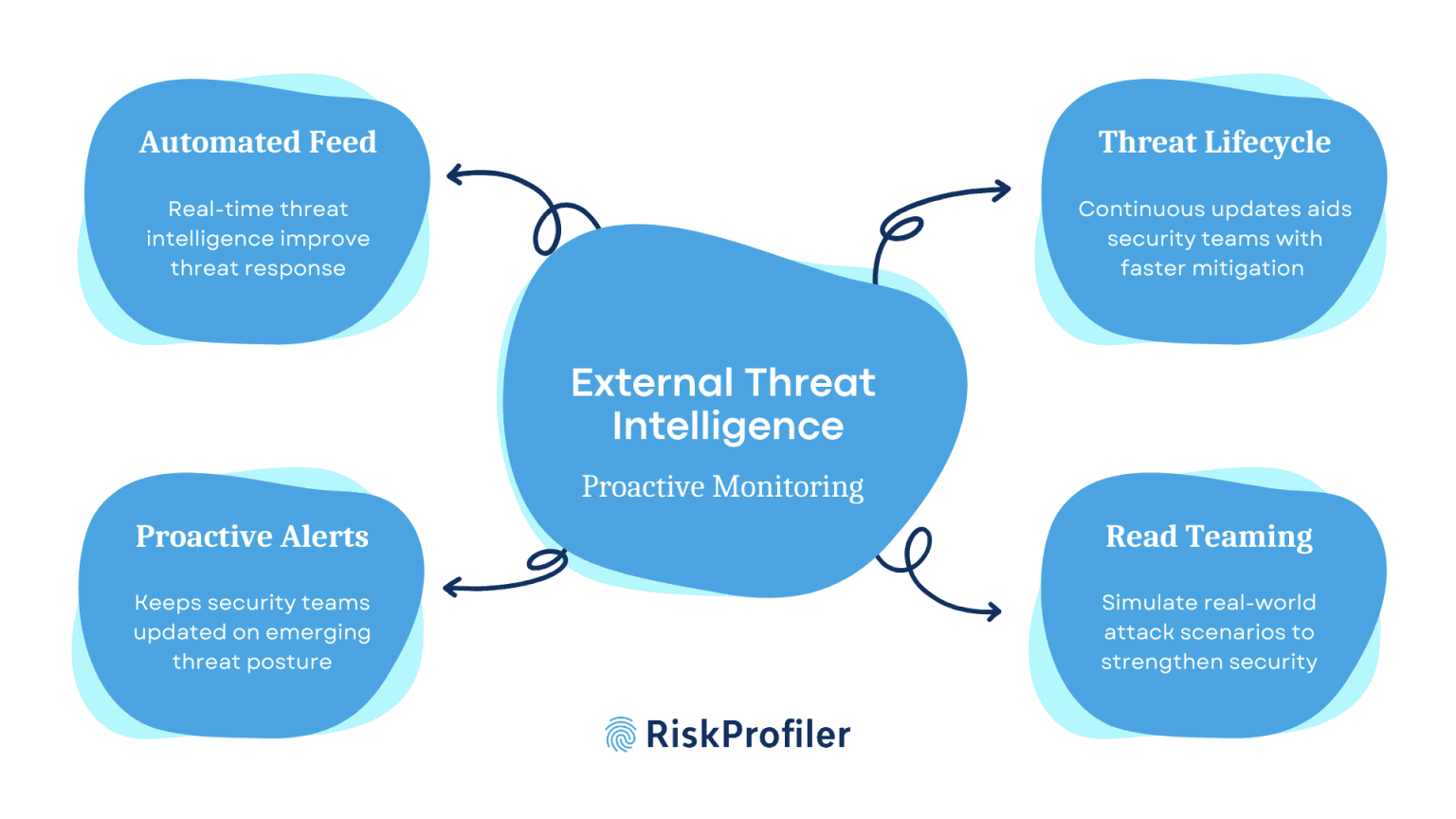 Automated Feed

Real-time threat intelligence improve threat response

Threat Lifecycle

Continuous updates aids security teams with faster mitigation

External Threat Intelligence

Proactive Monitoring

Proactive Alerts

Keeps security teams updated on emerging threat posture

Read Teaming

Simulate real-world attack scenarios to strengthen security

RiskProfiler